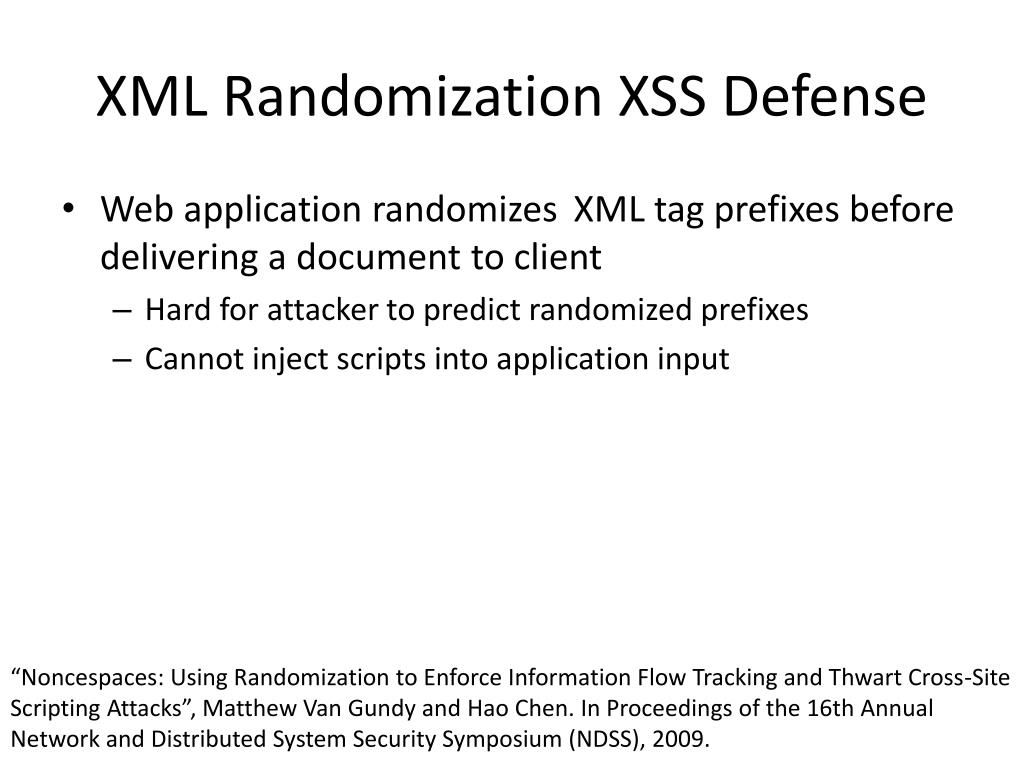 XML Randomization XSS Defense

• Web application randomizes XML tag prefixes before delivering a document to client
– Hard for attacker to predict randomized prefixes
– Cannot inject scripts into application input

“Noncespaces: Using Randomization to Enforce Information Flow Tracking and Thwart Cross-Site Scripting Attacks”, Matthew Van Gundy and Hao Chen. In Proceedings of the 16th Annual Network and Distributed System Security Symposium (NDSS), 2009.